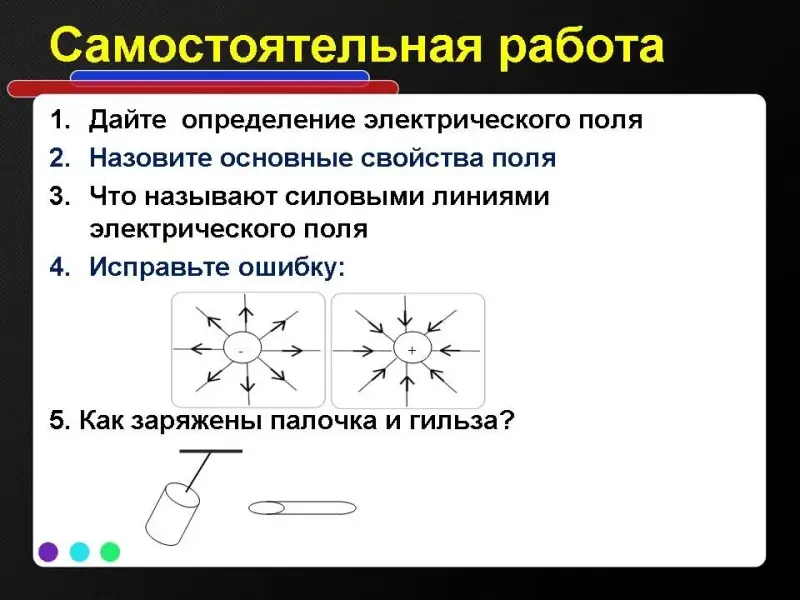 Самостоятельная работа

1. Дайте определение электрического поля
2. Назовите основные свойства поля
3. Что называют силовыми линиями электрического поля
4. Исправьте ошибку:

-

+

5. Как заряжены палочка и гильза?